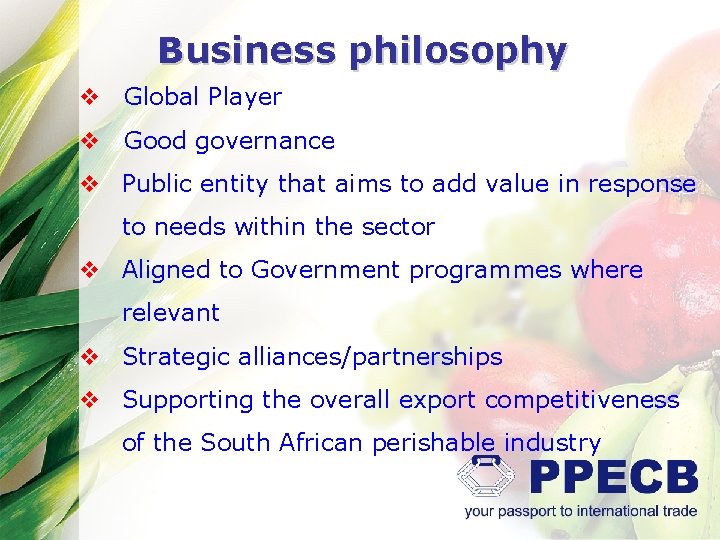 Business philosophy

❖ Global Player
❖ Good governance
❖ Public entity that aims to add value in response to needs within the sector
❖ Aligned to Government programmes where relevant
❖ Strategic alliances/partnerships
❖ Supporting the overall export competitiveness of the South African perishable industry

PPECB
your passport to international trade